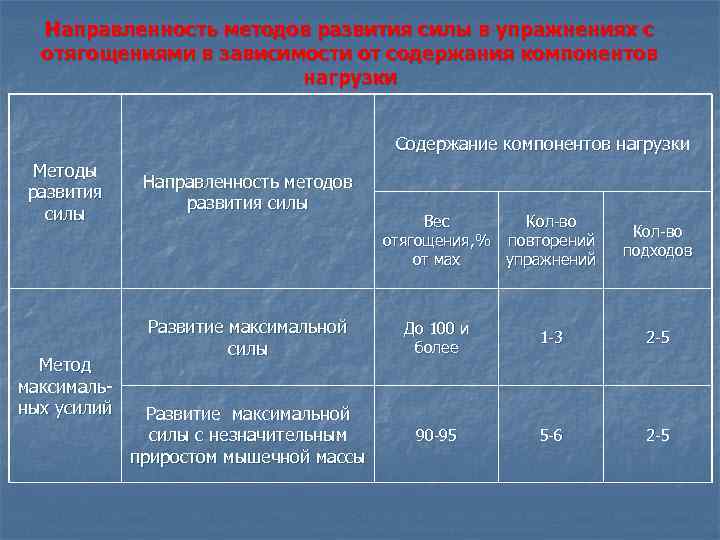 Направленность методов развития силы в упражнениях с отягощениями в зависимости от содержания компонентов нагрузки

| Методы развития силы | Направленность методов развития силы | Содержание компонентов нагрузки | | |
|---|---|---|---|---|
| | | Вес отягощения,% от мах | Кол-во повторений упражнений | Кол-во подходов |
| Метод максимальных усилий | Развитие максимальной силы | До 100 и более | 1-3 | 2-5 |
| | Развитие максимальной силы с незначительным приростом мышечной массы | 90-95 | 5-6 | 2-5 |